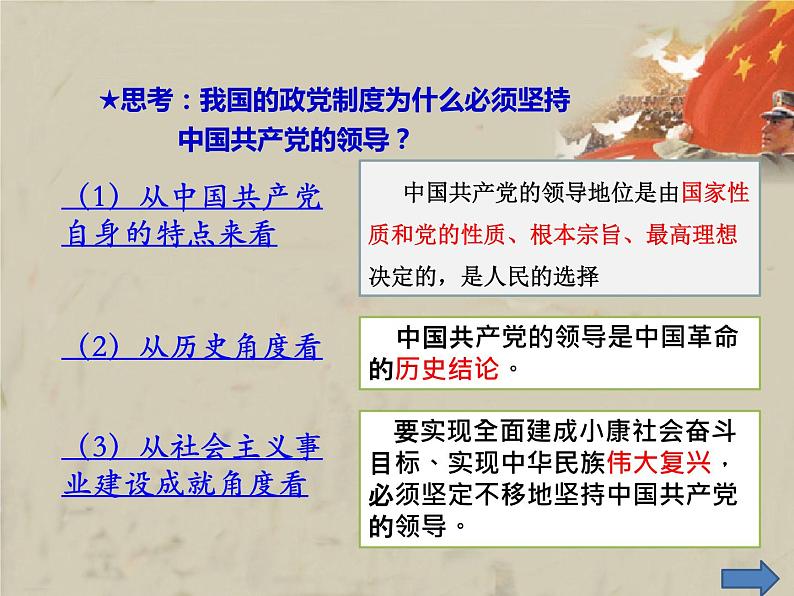 ★思考：我国的政党制度为什么必须坚持中国共产党的领导？

（1）从中国共产党自身的特点来看

中国共产党的领导地位是由国家性质和党的性质、根本宗旨、最高理想决定的，是人民的选择

（2）从历史角度看

中国共产党的领导是中国革命的历史结论。

（3）从社会主义事业建设成就角度看

要实现全面建成小康社会奋斗目标、实现中华民族伟大复兴，必须坚定不移地坚持中国共产党的领导。